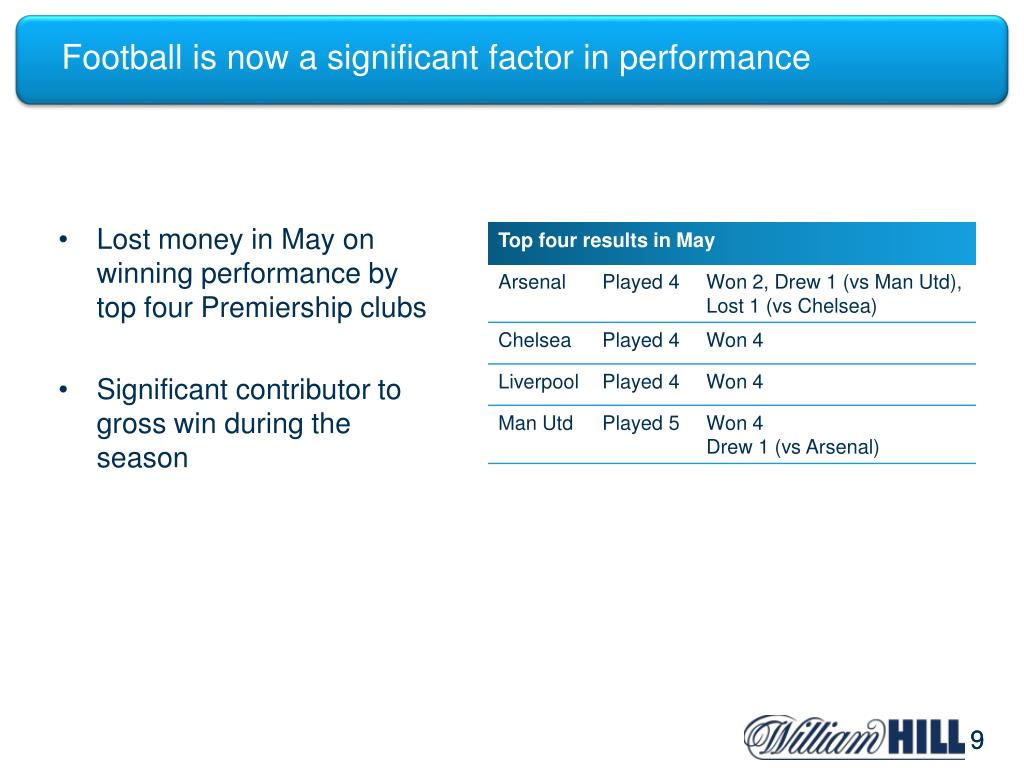 Football is now a significant factor in performance

• Lost money in May on winning performance by top four Premiership clubs

• Significant contributor to gross win during the season

| Top four results in May | | |
|---|---|---|
| Arsenal | Played 4 | Won 2, Drew 1 (vs Man Utd), Lost 1 (vs Chelsea) |
| Chelsea | Played 4 | Won 4 |
| Liverpool | Played 4 | Won 4 |
| Man Utd | Played 5 | Won 4 Drew 1 (vs Arsenal) |

William HILL 9